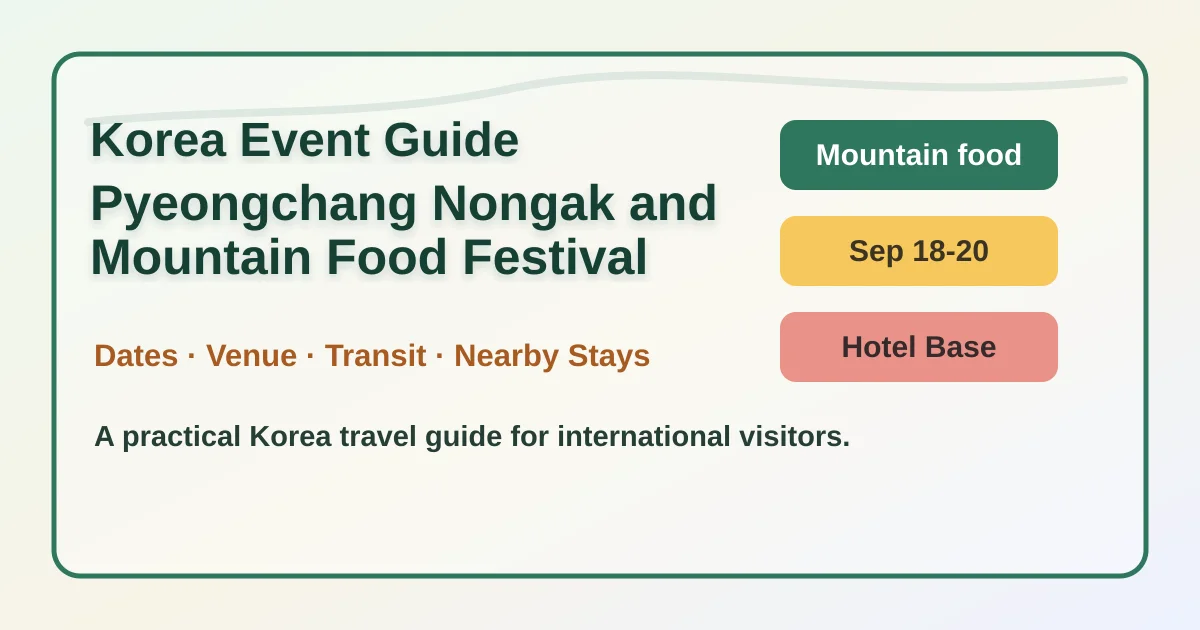 Korea Event Guide

Pyeongchang Nongak and Mountain Food Festival

Dates · Venue · Transit · Nearby Stays

A practical Korea travel guide for international visitors.

Mountain food

Sep 18-20

Hotel Base